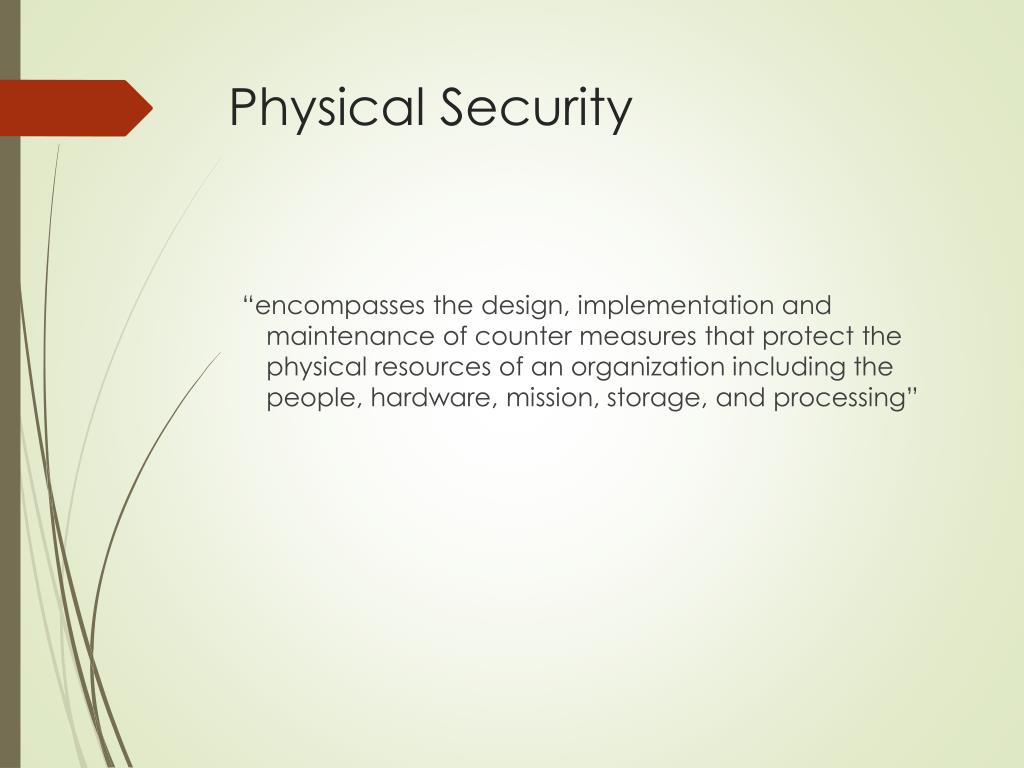 Physical Security

“encompasses the design, implementation and maintenance of counter measures that protect the physical resources of an organization including the people, hardware, mission, storage, and processing”